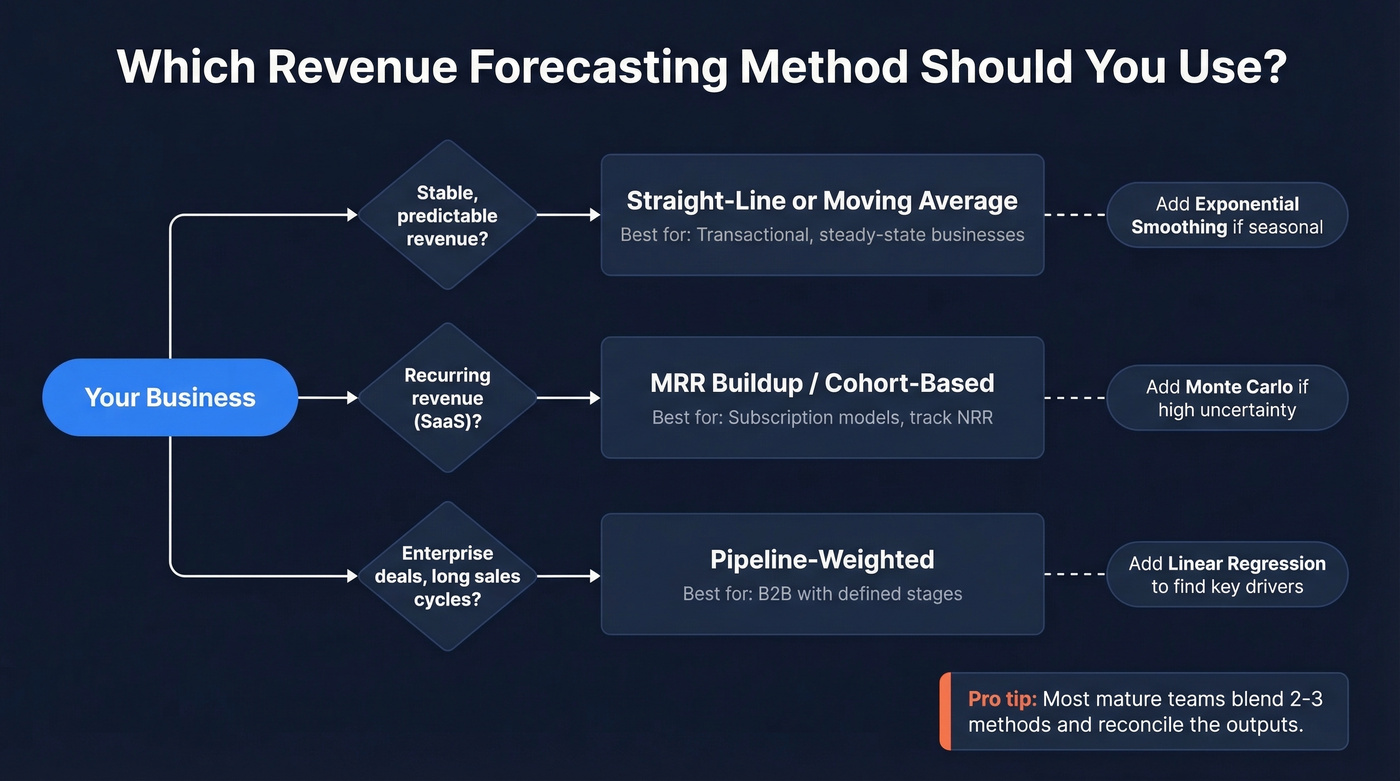 Which Revenue Forecasting Method Should You Use?

Your Business

Stable, predictable revenue?

Straight-Line or Moving Average
Best for: Transactional, steady-state businesses

Add Exponential Smoothing if seasonal

Recurring revenue (SaaS)?

MRR Buildup / Cohort-Based
Best for: Subscription models, track NRR

Add Monte Carlo if high uncertainty

Enterprise deals, long sales cycles?

Pipeline-Weighted
Best for: B2B with defined stages

Add Linear Regression to find key drivers

Pro tip: Most mature teams blend 2-3 methods and reconcile the outputs.